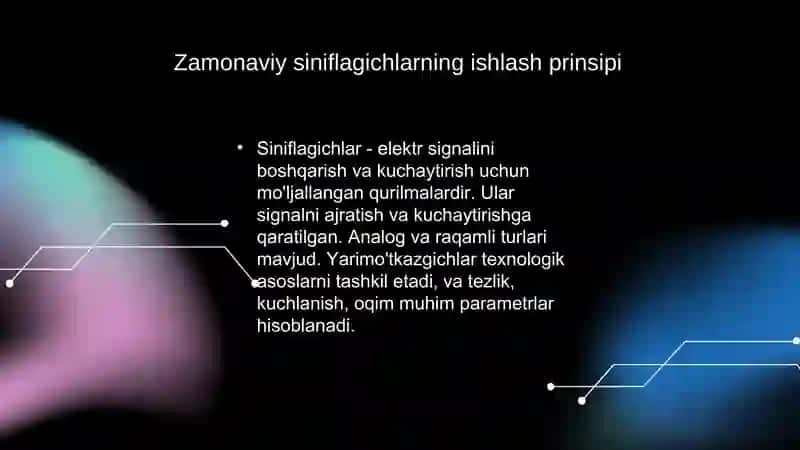 Zamonaviy siniflagichlarning ishlash prinsipi

• Siniflagichlar - elektr signalini boshqarish va kuchaytirish uchun mo'ljallangan qurilmalardir. Ular signalni ajratish va kuchaytirishga qaratilgan. Analog va raqamli turlari mavjud. Yarimo'tkazgichlar texnologik asoslarni tashkil etadi, va tezlik, kuchlanish, oqim muhim parametrlar hisoblanadi.